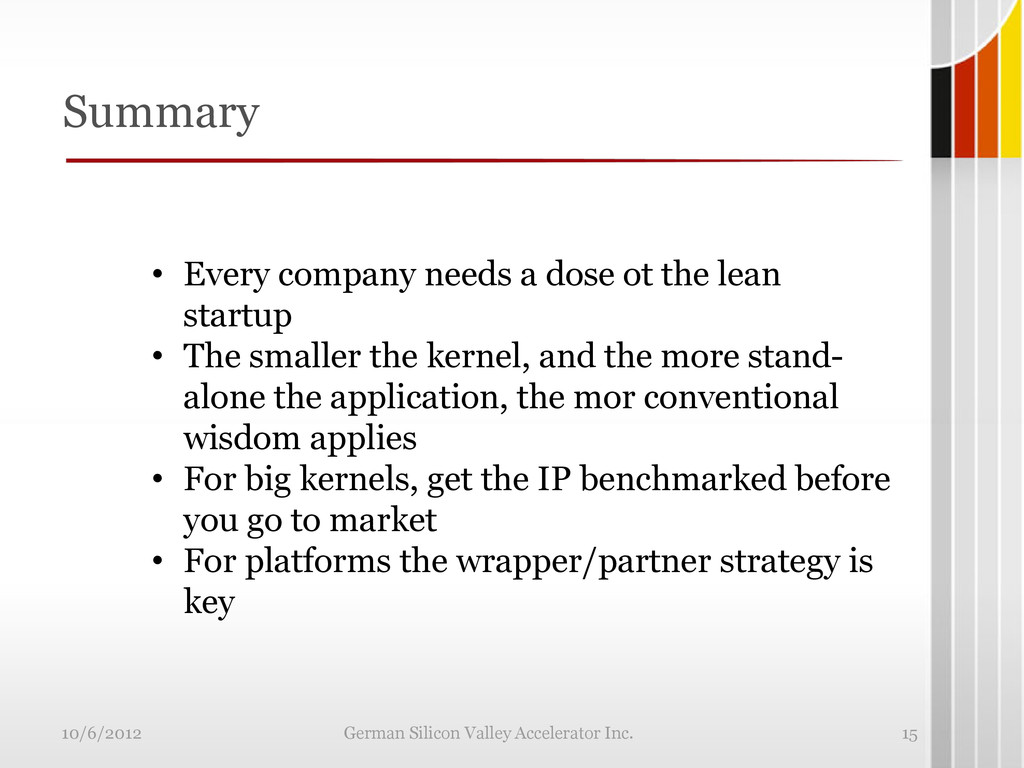 Summary

• Every company needs a dose ot the lean startup
• The smaller the kernel, and the more stand-alone the application, the mor conventional wisdom applies
• For big kernels, get the IP benchmarked before you go to market
• For platforms the wrapper/partner strategy is key

10/6/2012 German Silicon Valley Accelerator Inc. 15